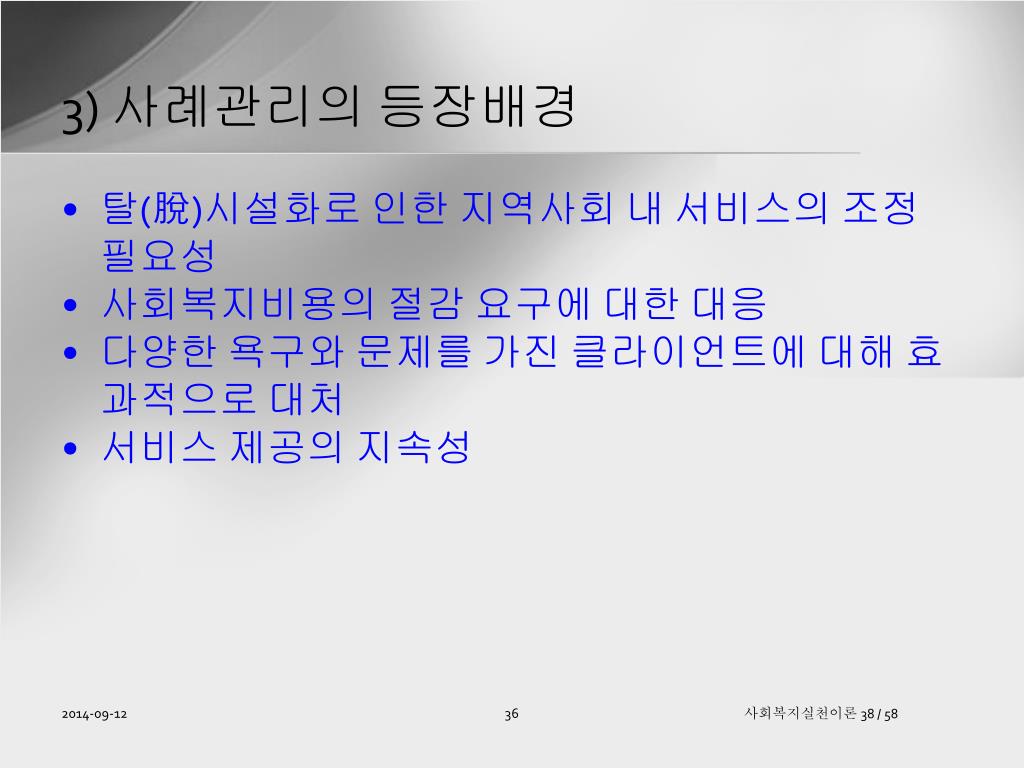 3) 사례관리의 등장배경

• 탈(脫)시설화로 인한 지역사회 내 서비스의 조정 필요성
• 사회복지비용의 절감 요구에 대한 대응
• 다양한 욕구와 문제를 가진 클라이언트에 대해 효과적으로 대처
• 서비스 제공의 지속성

2014-09-12

36

사회복지실천이론 38 / 58